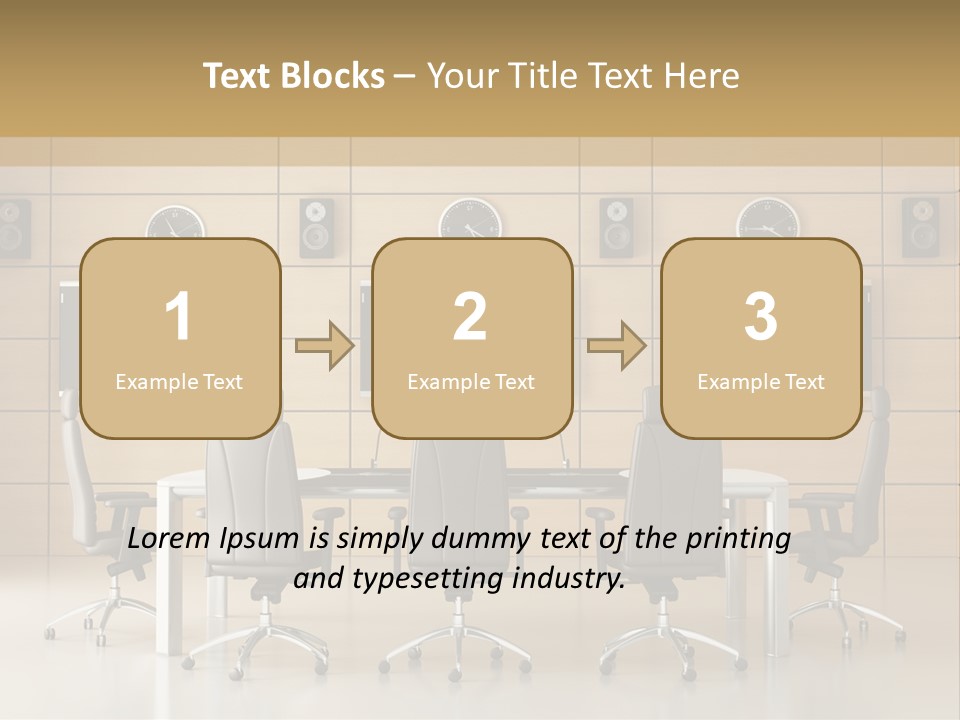 Text Blocks – Your Title Text Here

1
Example Text

2
Example Text

3
Example Text

Lorem Ipsum is simply dummy text of the printing and typesetting industry.